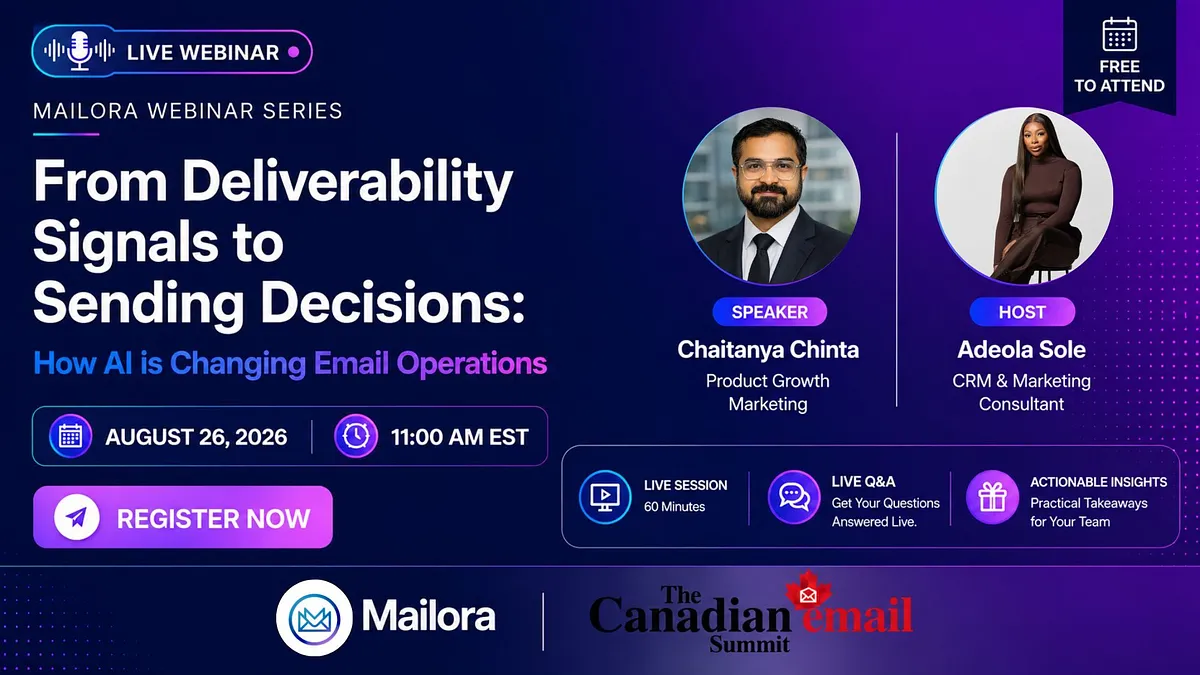 LIVE WEBINAR

FREE TO ATTEND

MAILORA WEBINAR SERIES

From Deliverability Signals to Sending Decisions:

How AI is Changing Email Operations

AUGUST 26, 2026

11:00 AM EST

REGISTER NOW

SPEAKER
Chaitanya Chinta
Product Growth Marketing

HOST
Adeola Sole
CRM & Marketing Consultant

LIVE SESSION
60 Minutes

LIVE Q&A
Get Your Questions Answered Live.

ACTIONABLE INSIGHTS
Practical Takeaways for Your Team

Mailora

The Canadian email Summit